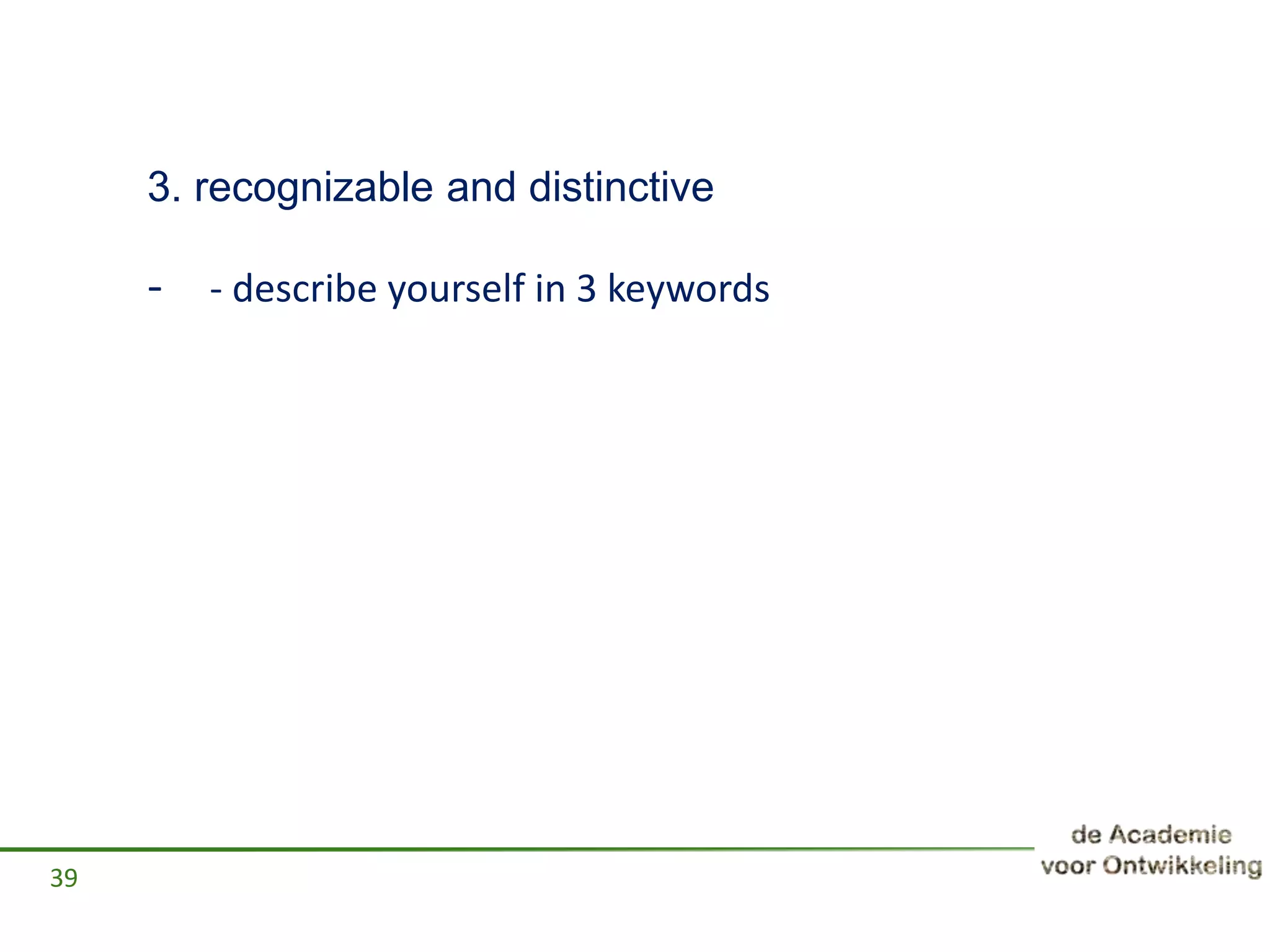 3. recognizable and distinctive

- - describe yourself in 3 keywords

39

de Academie voor Ontwikkeling